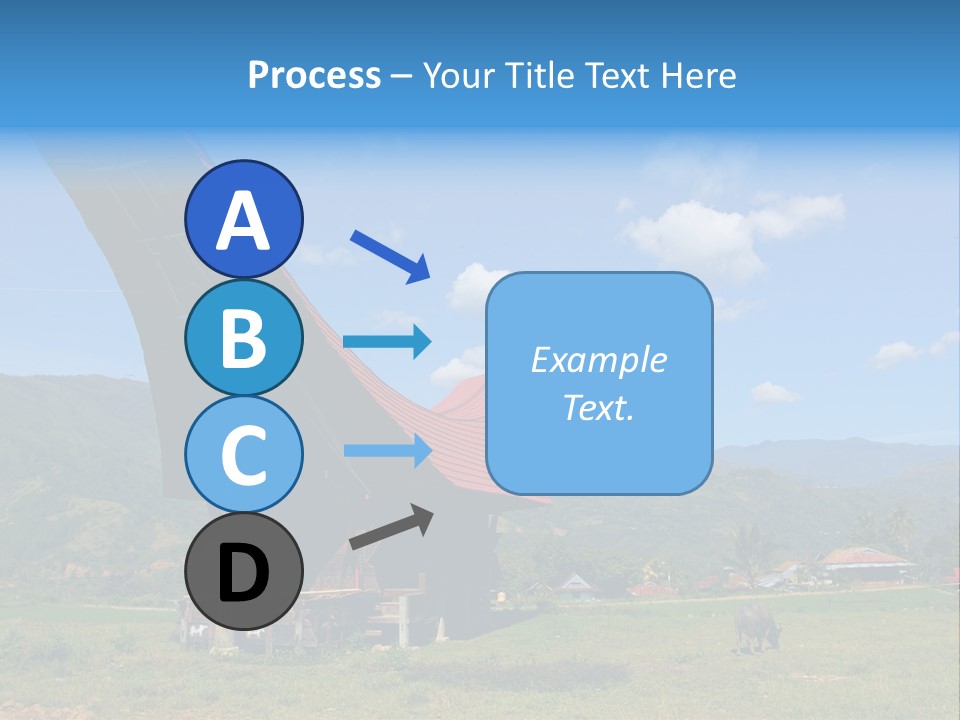 Process – Your Title Text Here

A

B

C

D

Example Text.